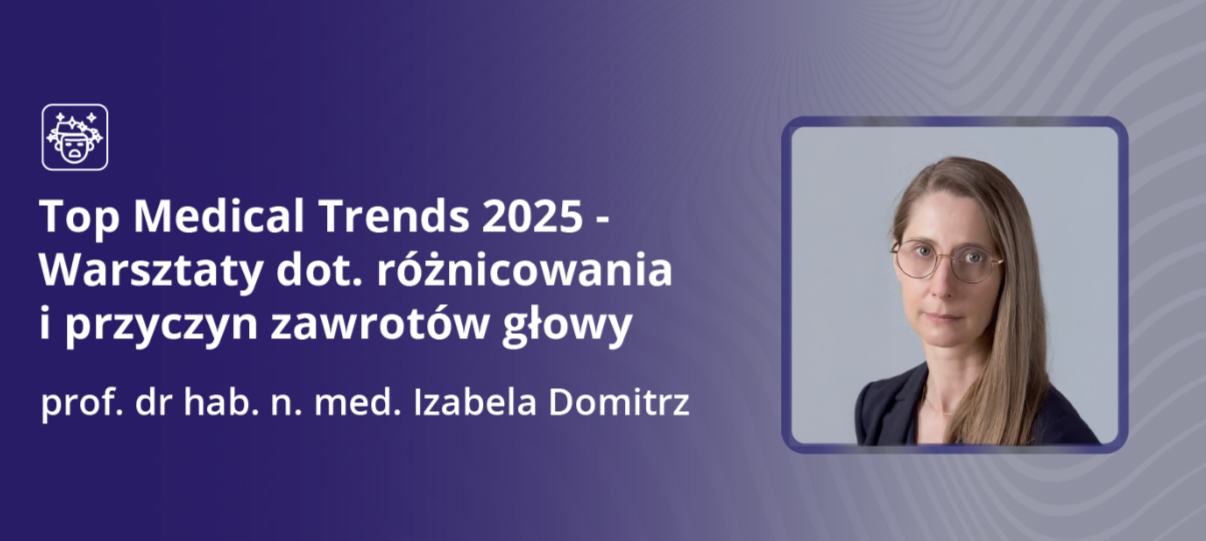 Top Medical Trends 2025 - Warsztaty dot. różnicowania i przyczyn zawrotów głowy

prof. dr hab. n. med. Izabela Domitrz